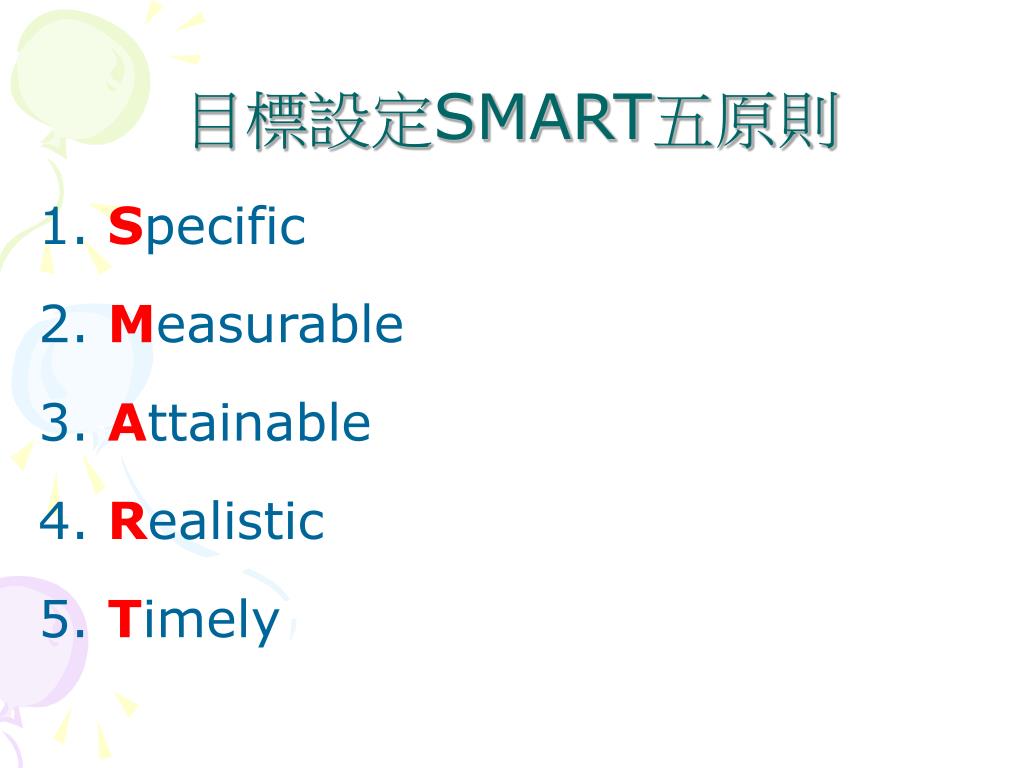 目標設定SMART五原則

1. Specific

2. Measurable

3. Attainable

4. Realistic

5. Timely